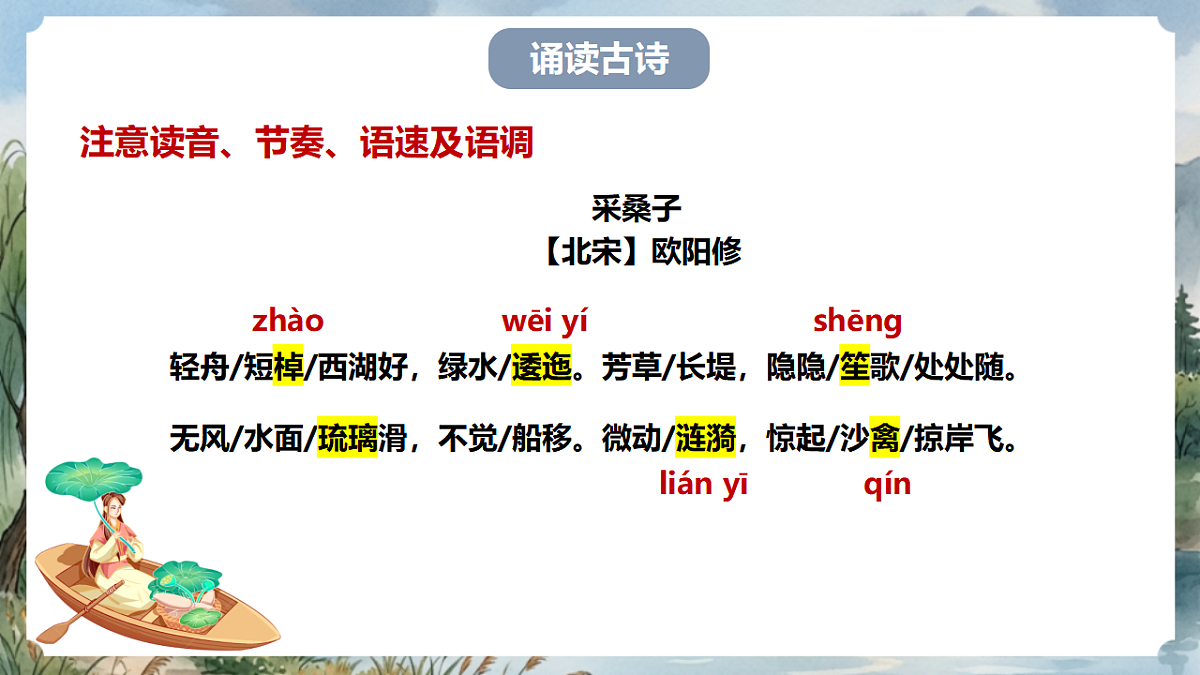 诵读古诗

注意读音、节奏、语速及语调

采桑子
【北宋】欧阳修

zhào　　wēi yí　　shēng
轻舟/短棹/西湖好，绿水/逶迤。芳草/长堤，隐隐/笙歌/处处随。

无风/水面/琉璃滑，不觉/船移。微动/涟漪，惊起/沙禽/掠岸飞。
lián yī　　qín